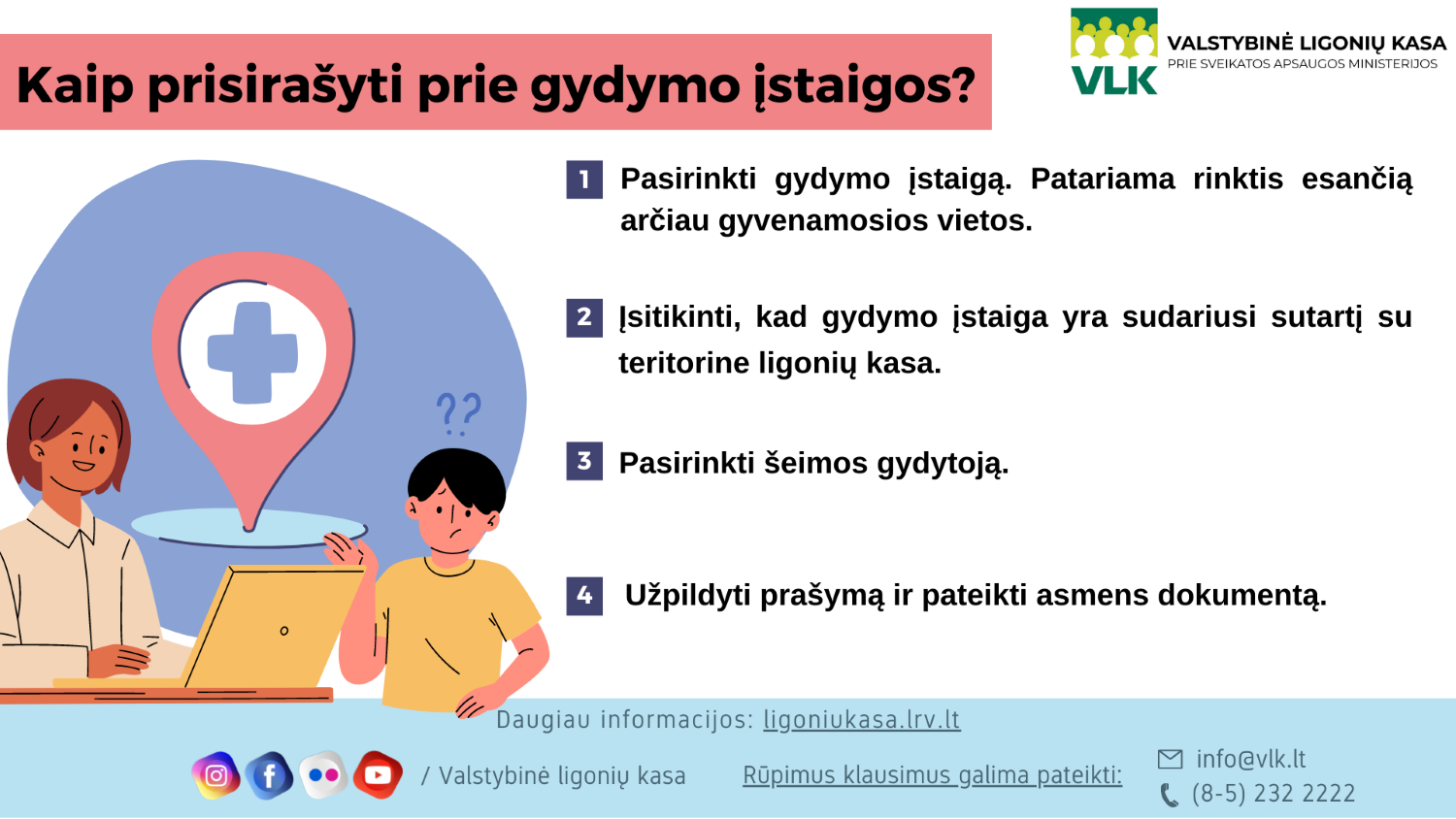 Kaip prisirašyti prie gydymo įstaigos?

VLK VALSTYBINĖ LIGONIŲ KASA
PRIE SVEIKATOS APSAUGOS MINISTERIJOS

1 Pasirinkti gydymo įstaigą. Patariama rinktis esančią arčiau gyvenamosios vietos.

2 Įsitikinti, kad gydymo įstaiga yra sudariusi sutartį su teritorine ligonių kasa.

3 Pasirinkti šeimos gydytoją.

4 Užpildyti prašymą ir pateikti asmens dokumentą.

??

Daugiau informacijos: ligoniukasa.lrv.lt

/ Valstybinė ligonių kasa

Rūpimus klausimus galima pateikti:

info@vlk.lt
(8-5) 232 2222